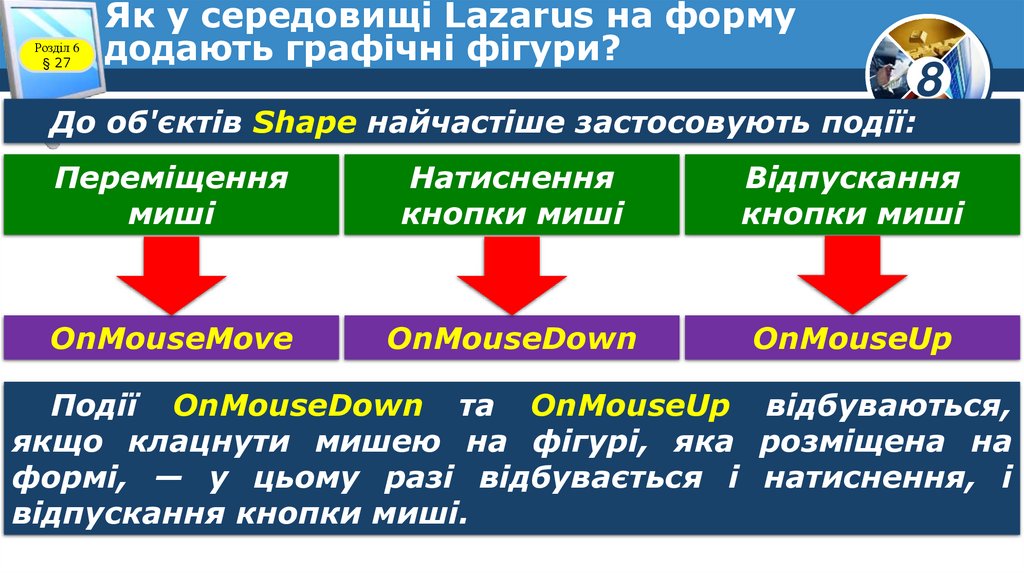 Розділ 6
§ 27

Як у середовищі Lazarus на форму додають графічні фігури?

8

До об'єктів Shape найчастіше застосовують події:

Переміщення миші

Натиснення кнопки миші

Відпускання кнопки миші

OnMouseMove

OnMouseDown

OnMouseUp

Події OnMouseDown та OnMouseUp відбуваються, якщо клацнути мишею на фігурі, яка розміщена на формі, — у цьому разі відбувається і натиснення, і відпускання кнопки миші.